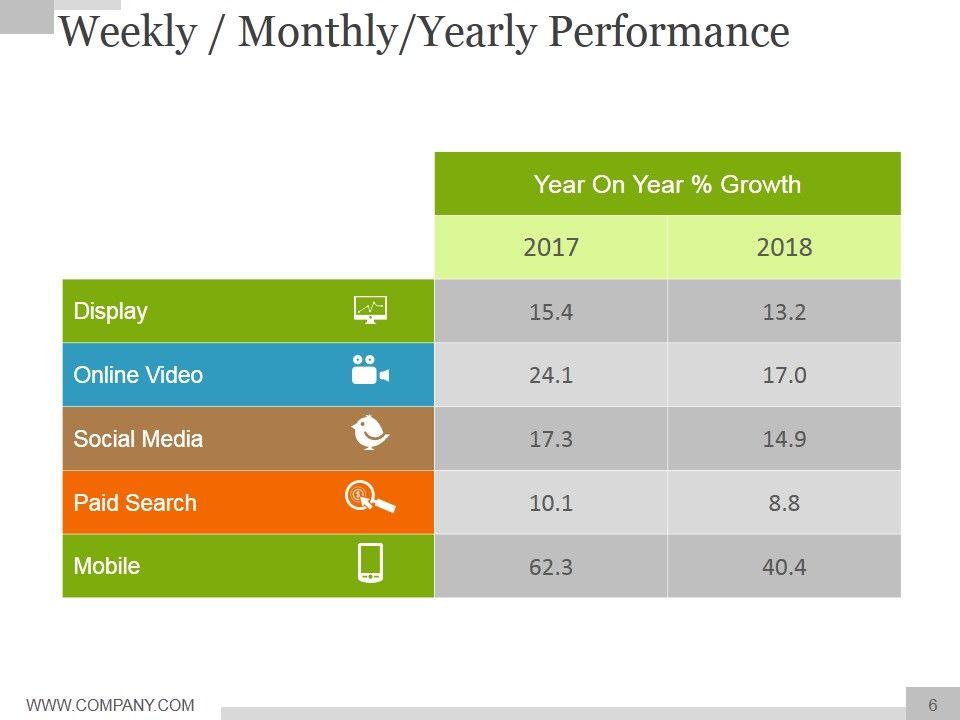 Weekly / Monthly/Yearly Performance

| | Year On Year % Growth | |
|---|---|---|
| | 2017 | 2018 |
| Display | 15.4 | 13.2 |
| Online Video | 24.1 | 17.0 |
| Social Media | 17.3 | 14.9 |
| Paid Search | 10.1 | 8.8 |
| Mobile | 62.3 | 40.4 |

WWW.COMPANY.COM

6